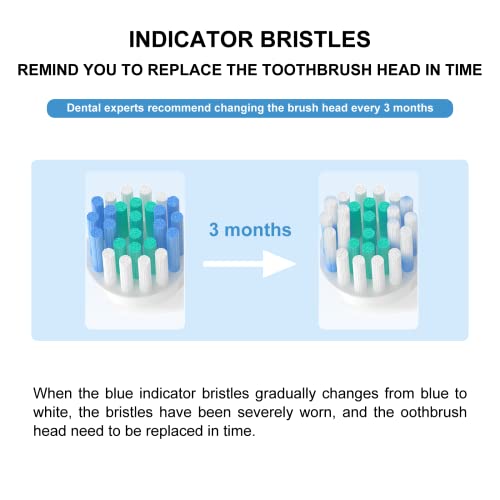 INDICATOR BRISTLES
REMIND YOU TO REPLACE THE TOOTHBRUSH HEAD IN TIME

Dental experts recommend changing the brush head every 3 months

3 months

When the blue indicator bristles gradually changes from blue to white, the bristles have been severely worn, and the oothbrush head need to be replaced in time.